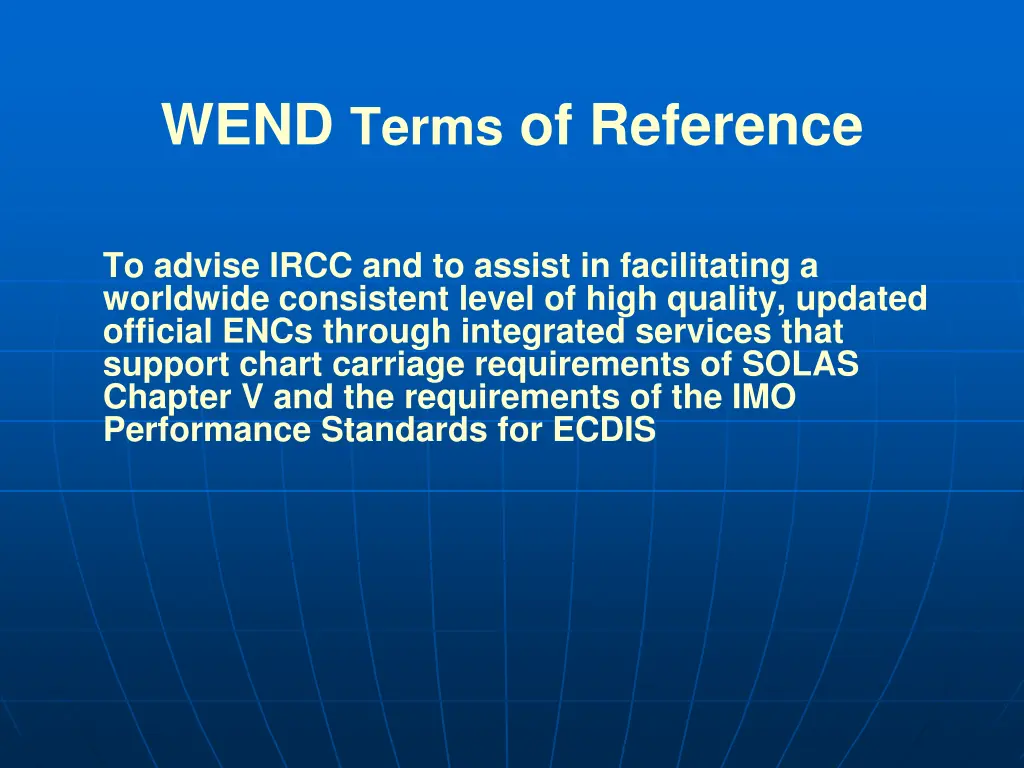 WEND Terms of Reference

To advise IRCC and to assist in facilitating a worldwide consistent level of high quality, updated official ENCs through integrated services that support chart carriage requirements of SOLAS Chapter V and the requirements of the IMO Performance Standards for ECDIS